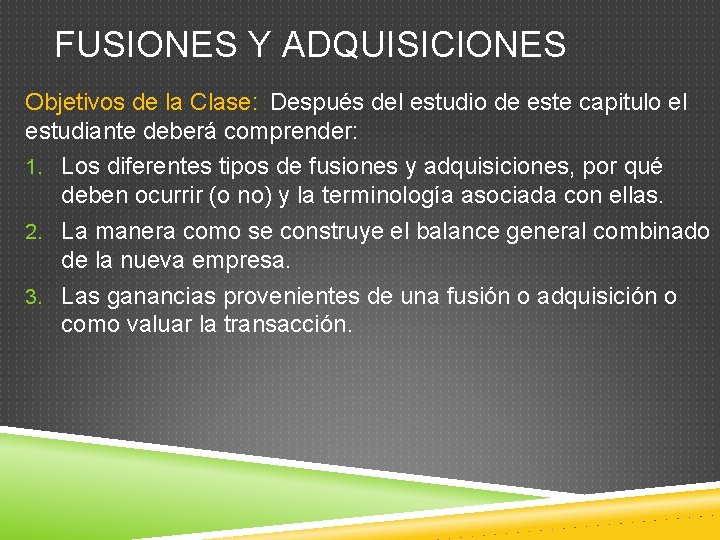 FUSIONES Y ADQUISICIONES

Objetivos de la Clase: Después del estudio de este capitulo el estudiante deberá comprender:

1. Los diferentes tipos de fusiones y adquisiciones, por qué deben ocurrir (o no) y la terminología asociada con ellas.
2. La manera como se construye el balance general combinado de la nueva empresa.
3. Las ganancias provenientes de una fusión o adquisición o como valuar la transacción.